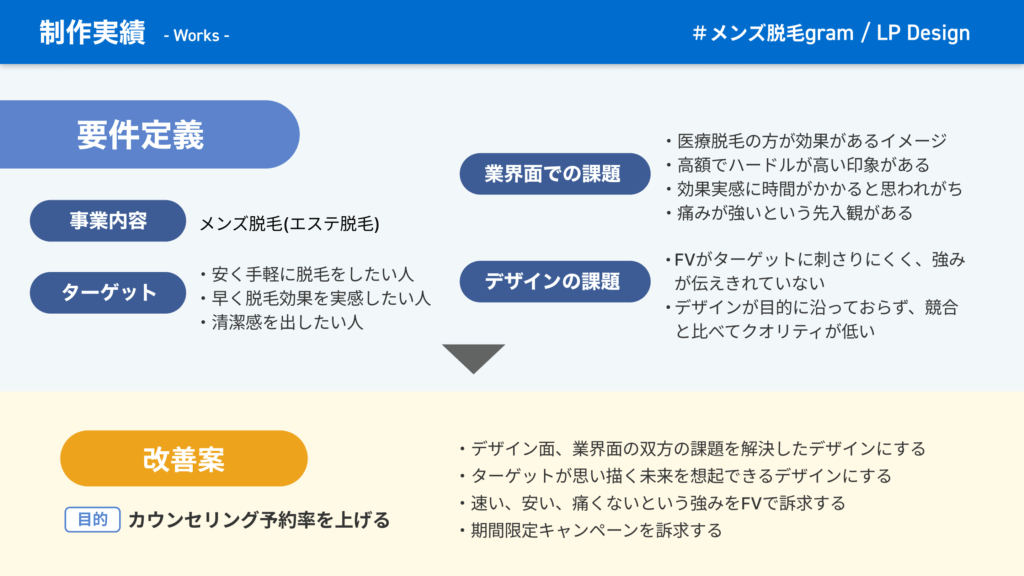 制作実績 - Works -

#メンズ脱毛gram / LP Design

要件定義

事業内容 メンズ脱毛(エステ脱毛)

ターゲット
・安く手軽に脱毛をしたい人
・早く脱毛効果を実感したい人
・清潔感を出したい人

業界面での課題
・医療脱毛の方が効果があるイメージ
・高額でハードルが高い印象がある
・効果実感に時間がかかると思われがち
・痛みが強いという先入観がある

デザインの課題
・FVがターゲットに刺さりにくく、強みが伝えきれていない
・デザインが目的に沿っておらず、競合と比べてクオリティが低い

改善案

目的 カウンセリング予約率を上げる

・デザイン面、業界面の双方の課題を解決したデザインにする
・ターゲットが思い描く未来を想起できるデザインにする
・速い、安い、痛くないという強みをFVで訴求する
・期間限定キャンペーンを訴求する